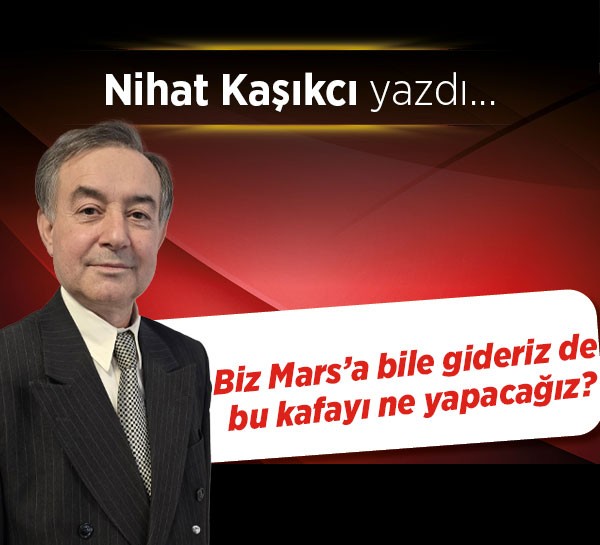 Nihat Kaşıkcı yazdı...

Biz Mars'a bile gideriz de bu kafayı ne yapacağız?